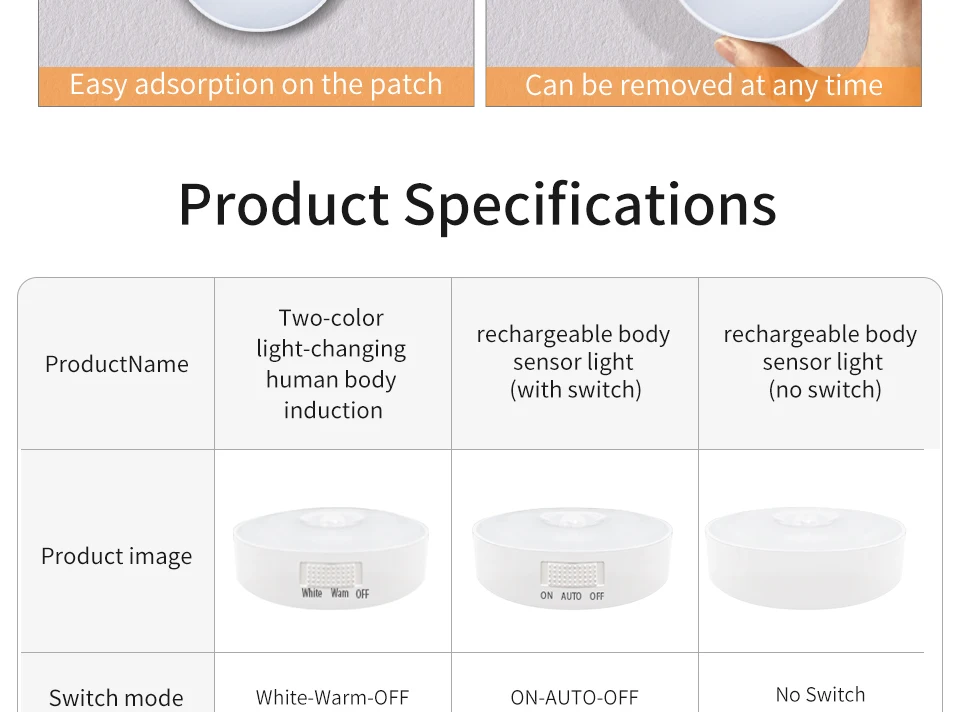 Easy adsorption on the patch

Can be removed at any time

Product Specifications

| ProductName | Two-color light-changing human body induction | rechargeable body sensor light (with switch) | rechargeable body sensor light (no switch) |
|---|---|---|---|
| Product image | White Wam OFF | ON AUTO OFF | |
| Switch mode | White-Warm-OFF | ON-AUTO-OFF | No Switch |